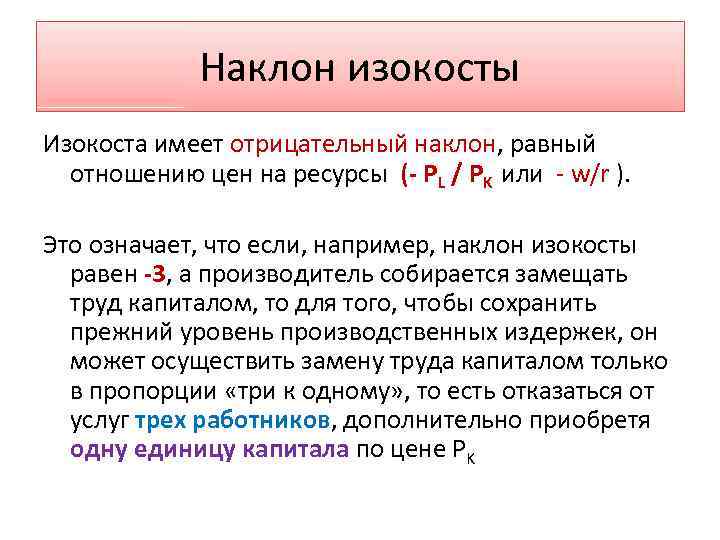 Наклон изокосты

Изокоста имеет отрицательный наклон, равный отношению цен на ресурсы (- $P_L$ / $P_K$ или - w/r ).

Это означает, что если, например, наклон изокосты равен -3, а производитель собирается замещать труд капиталом, то для того, чтобы сохранить прежний уровень производственных издержек, он может осуществить замену труда капиталом только в пропорции «три к одному», то есть отказаться от услуг трех работников, дополнительно приобретя одну единицу капитала по цене $P_K$